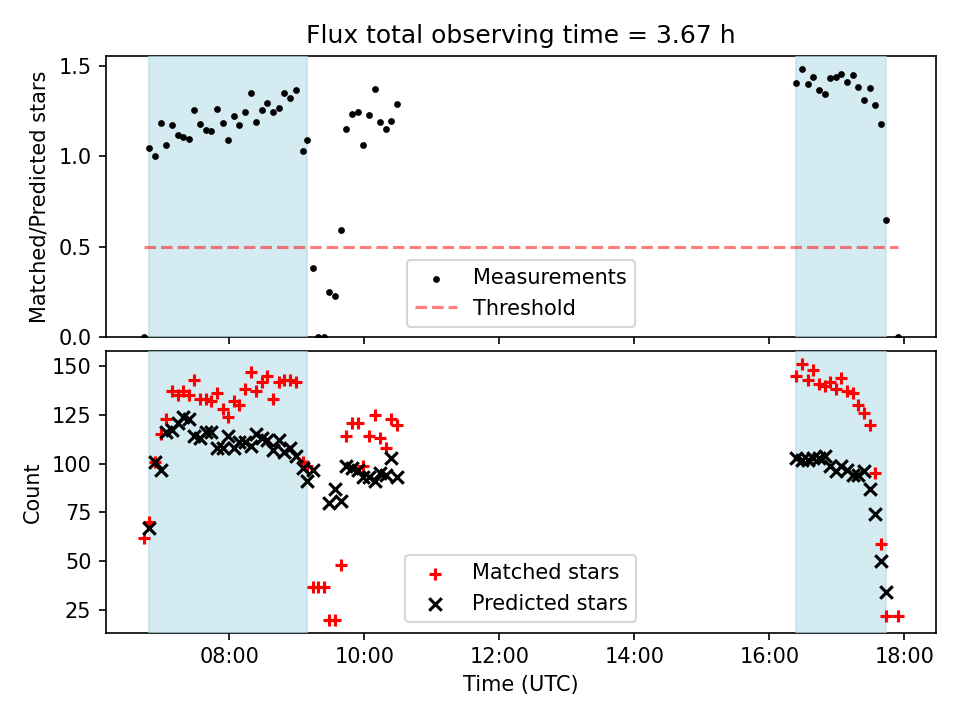 Flux total observing time = 3.67 h

Matched/Predicted stars

1.5
1.0
0.5
0.0

Measurements
Threshold

Count

150
125
100
75
50
25

Matched stars
Predicted stars

08:00
10:00
12:00
14:00
16:00
18:00

Time (UTC)